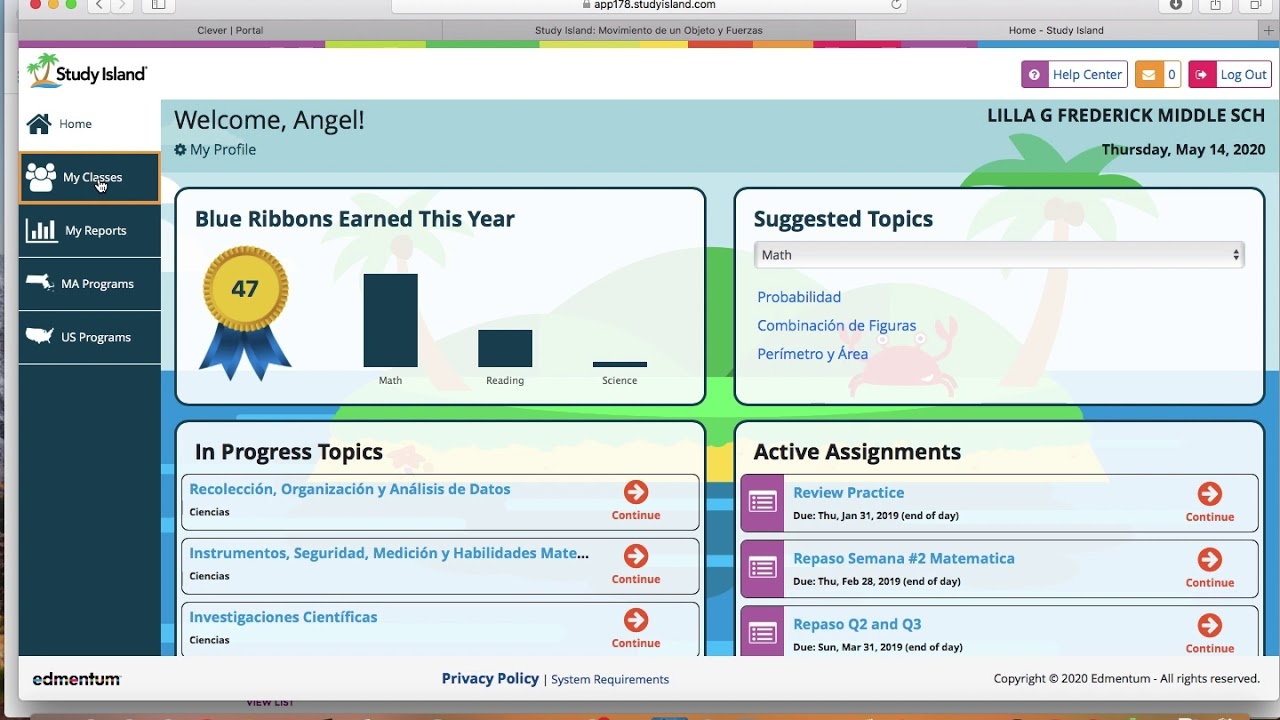 app178.studyisland.com

Clever | Portal
Study Island: Movimiento de un Objeto y Fuerzas
Home - Study Island

Study Island

Help Center
0
Log Out

Home
My Classes
My Reports
MA Programs
US Programs

Welcome, Angel!
My Profile

LILLA G FREDERICK MIDDLE SCH
Thursday, May 14, 2020

Blue Ribbons Earned This Year
47
Math
Reading
Science

Suggested Topics
Math
Probabilidad
Combinación de Figuras
Perímetro y Área

In Progress Topics
Recolección, Organización y Análisis de Datos
Ciencias
Continue
Instrumentos, Seguridad, Medición y Habilidades Mate...
Ciencias
Continue
Investigaciones Científicas
Ciencias
Continue

Active Assignments
Review Practice
Due: Thu, Jan 31, 2019 (end of day)
Continue
Repaso Semana #2 Matematica
Due: Thu, Feb 28, 2019 (end of day)
Continue
Repaso Q2 and Q3
Due: Sun, Mar 31, 2019 (end of day)
Continue

edmentum
Privacy Policy | System Requirements
Copyright © 2020 Edmentum - All rights reserved.

VIEW LIST